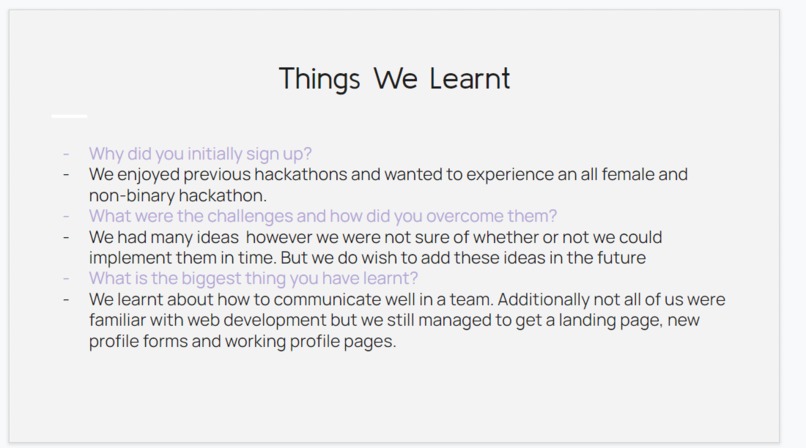 Things We Learnt

- Why did you initially sign up?
- We enjoyed previous hackathons and wanted to experience an all female and non-binary hackathon.
- What were the challenges and how did you overcome them?
- We had many ideas however we were not sure of whether or not we could implement them in time. But we do wish to add these ideas in the future
- What is the biggest thing you have learnt?
- We learnt about how to communicate well in a team. Additionally not all of us were familiar with web development but we still managed to get a landing page, new profile forms and working profile pages.